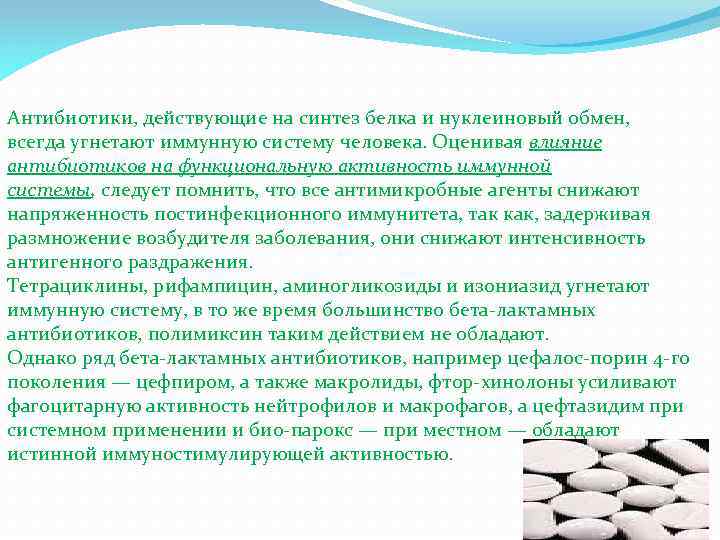 Антибиотики, действующие на синтез белка и нуклеиновый обмен, всегда угнетают иммунную систему человека. Оценивая влияние антибиотиков на функциональную активность иммунной системы, следует помнить, что все антимикробные агенты снижают напряженность постинфекционного иммунитета, так как, задерживая размножение возбудителя заболевания, они снижают интенсивность антигенного раздражения.
Тетрациклины, рифампицин, аминогликозиды и изониазид угнетают иммунную систему, в то же время большинство бета-лактамных антибиотиков, полимиксин таким действием не обладают.
Однако ряд бета-лактамных антибиотиков, например цефалос-порин 4-го поколения — цефпиром, а также макролиды, фтор-хинолоны усиливают фагоцитарную активность нейтрофилов и макрофагов, а цефтазидим при системном применении и био-парокс — при местном — обладают истинной иммуностимулирующей активностью.